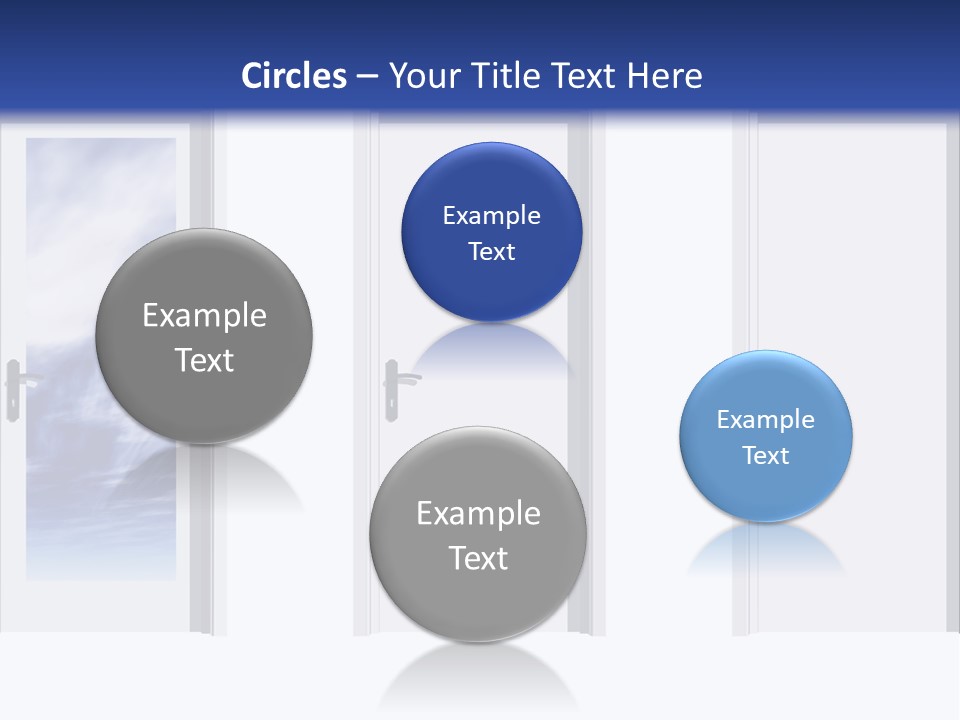 Circles – Your Title Text Here

Example Text

Example Text

Example Text

Example Text